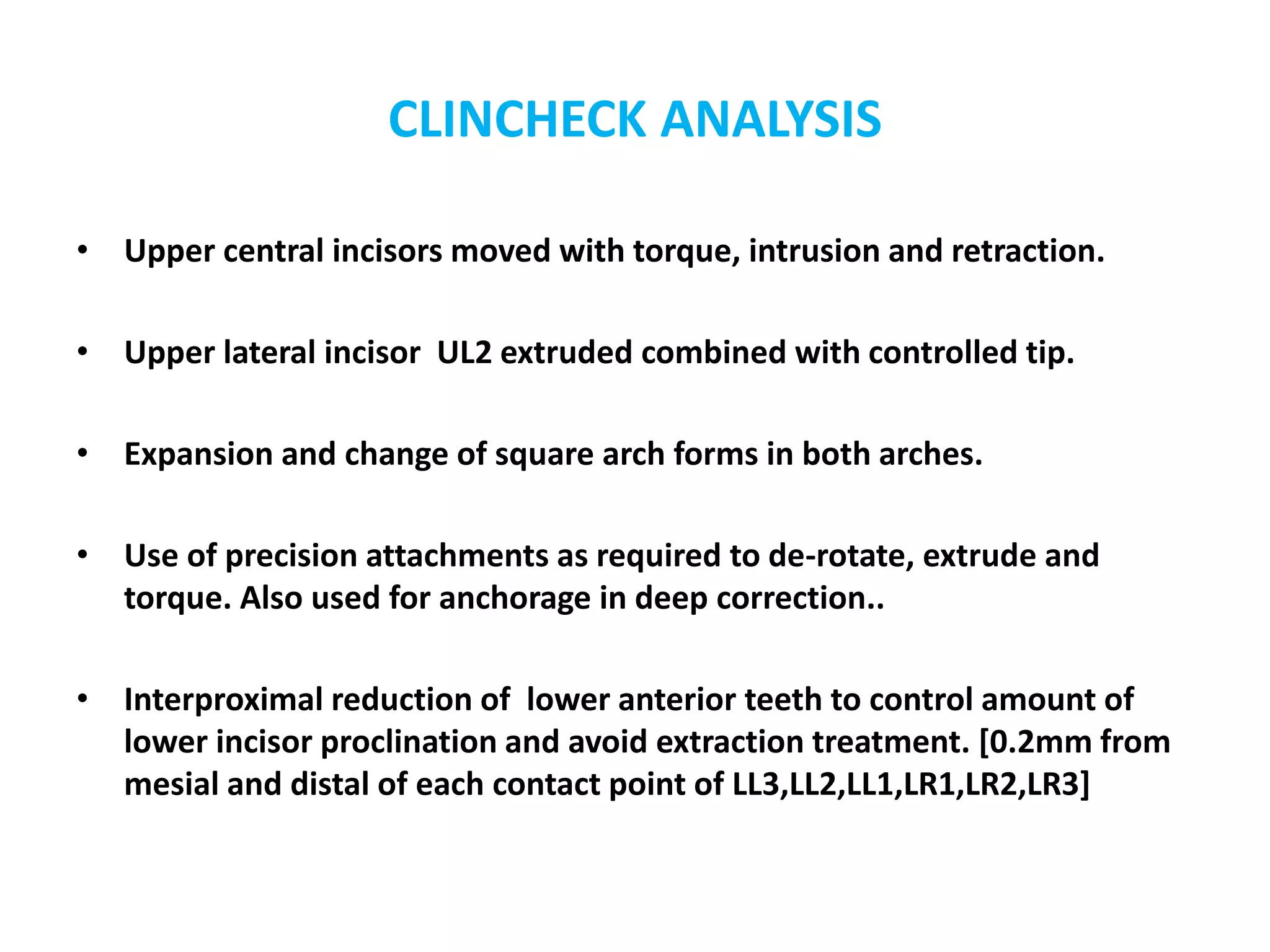 CLINCHECK ANALYSIS

• Upper central incisors moved with torque, intrusion and retraction.

• Upper lateral incisor UL2 extruded combined with controlled tip.

• Expansion and change of square arch forms in both arches.

• Use of precision attachments as required to de-rotate, extrude and torque. Also used for anchorage in deep correction..

• Interproximal reduction of lower anterior teeth to control amount of lower incisor proclination and avoid extraction treatment. [0.2mm from mesial and distal of each contact point of LL3,LL2,LL1,LR1,LR2,LR3]